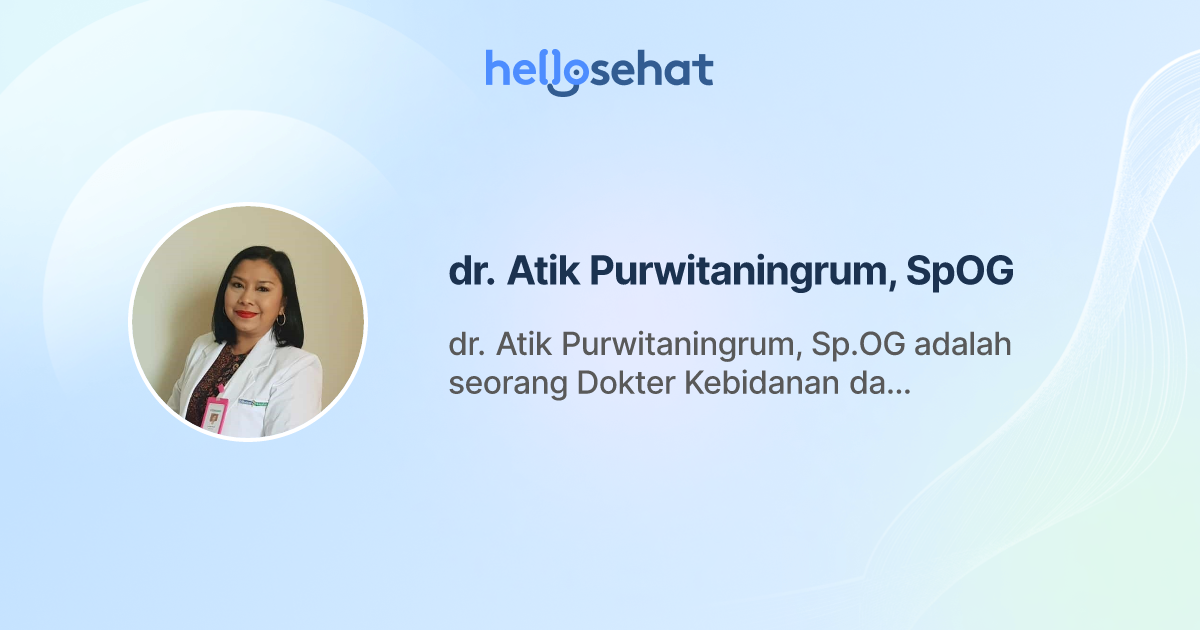 hellosehat

dr. Atik Purwitaningrum, SpOG

dr. Atik Purwitaningrum, Sp.OG adalah seorang Dokter Kebidanan da...